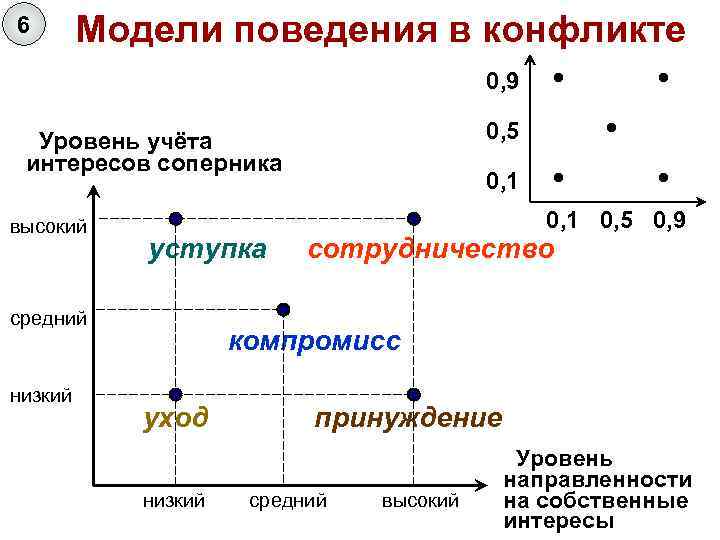 6

Модели поведения в конфликте

0,9
0,5
0,1
0,1 0,5 0,9

Уровень учёта интересов соперника

высокий
средний
низкий

уступка
сотрудничество
компромисс
уход
принуждение

низкий
средний
высокий

Уровень направленности на собственные интересы